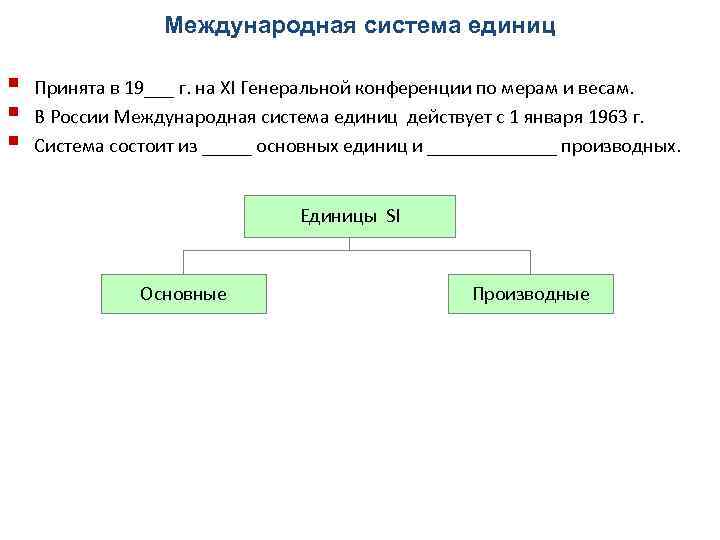 Международная система единиц

Принята в 19___ г. на XI Генеральной конференции по мерам и весам.

В России Международная система единиц действует с 1 января 1963 г.

Система состоит из _____ основных единиц и _____________ производных.

Единицы SI

Основные

Производные